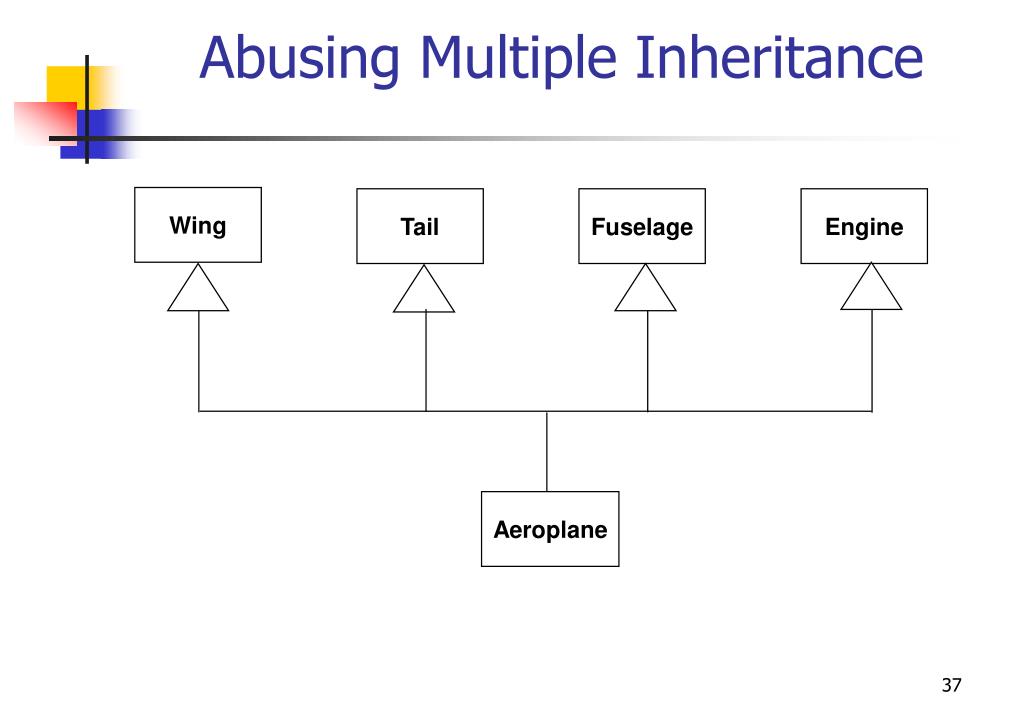 Abusing Multiple Inheritance

Wing

Tail

Fuselage

Engine

Aeroplane

37